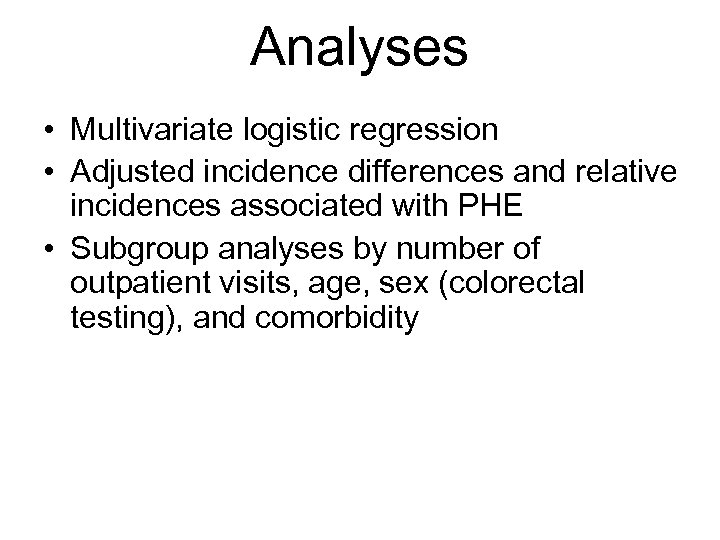 Analyses

• Multivariate logistic regression
• Adjusted incidence differences and relative incidences associated with PHE
• Subgroup analyses by number of outpatient visits, age, sex (colorectal testing), and comorbidity